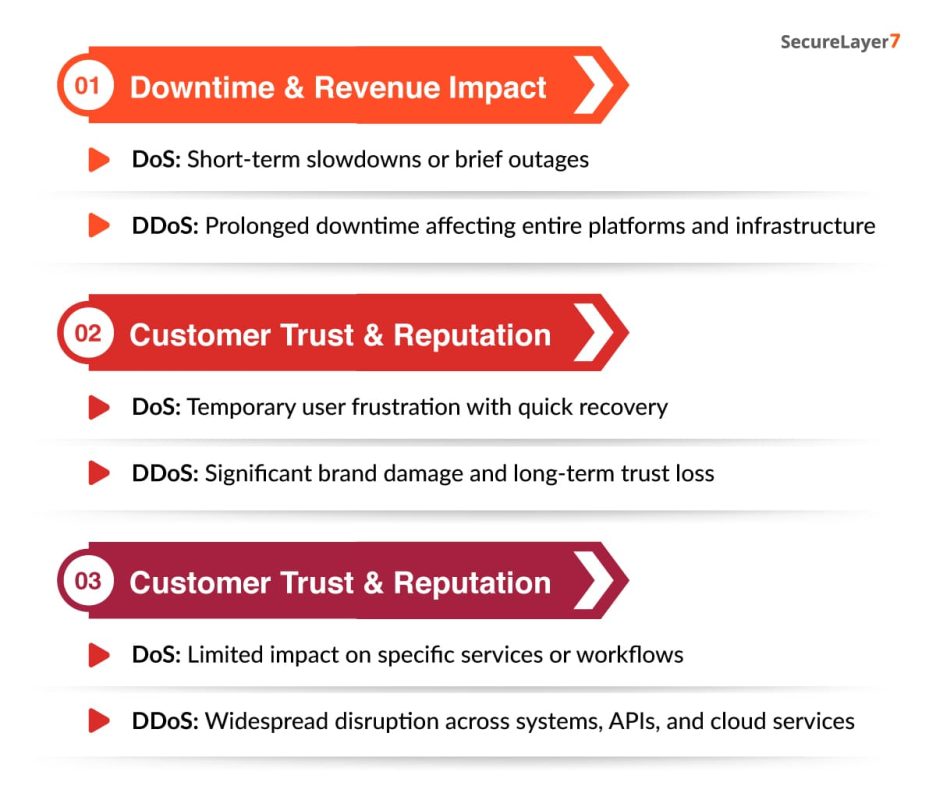 SecureLayer7

01 Downtime & Revenue Impact

DoS: Short-term slowdowns or brief outages

DDoS: Prolonged downtime affecting entire platforms and infrastructure

02 Customer Trust & Reputation

DoS: Temporary user frustration with quick recovery

DDoS: Significant brand damage and long-term trust loss

03 Customer Trust & Reputation

DoS: Limited impact on specific services or workflows

DDoS: Widespread disruption across systems, APIs, and cloud services